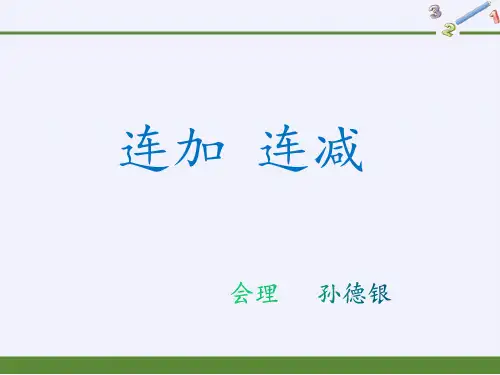 3
2
1

连加 连减

会理 孙德银